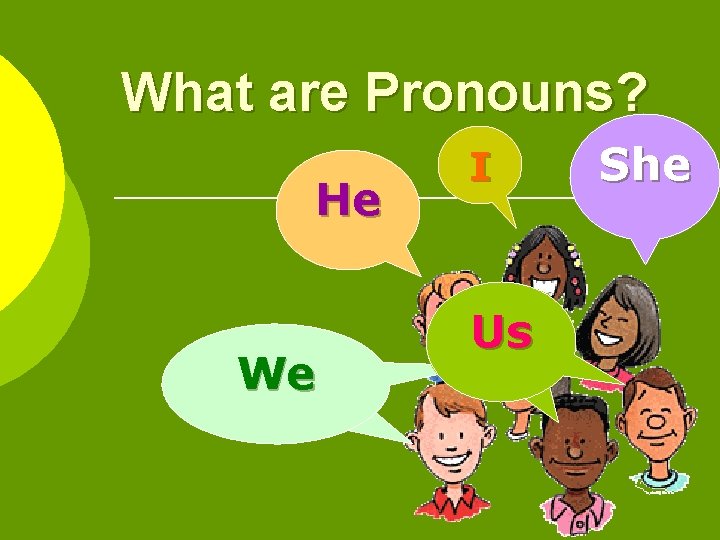 What are Pronouns?

He

I

She

Us

We